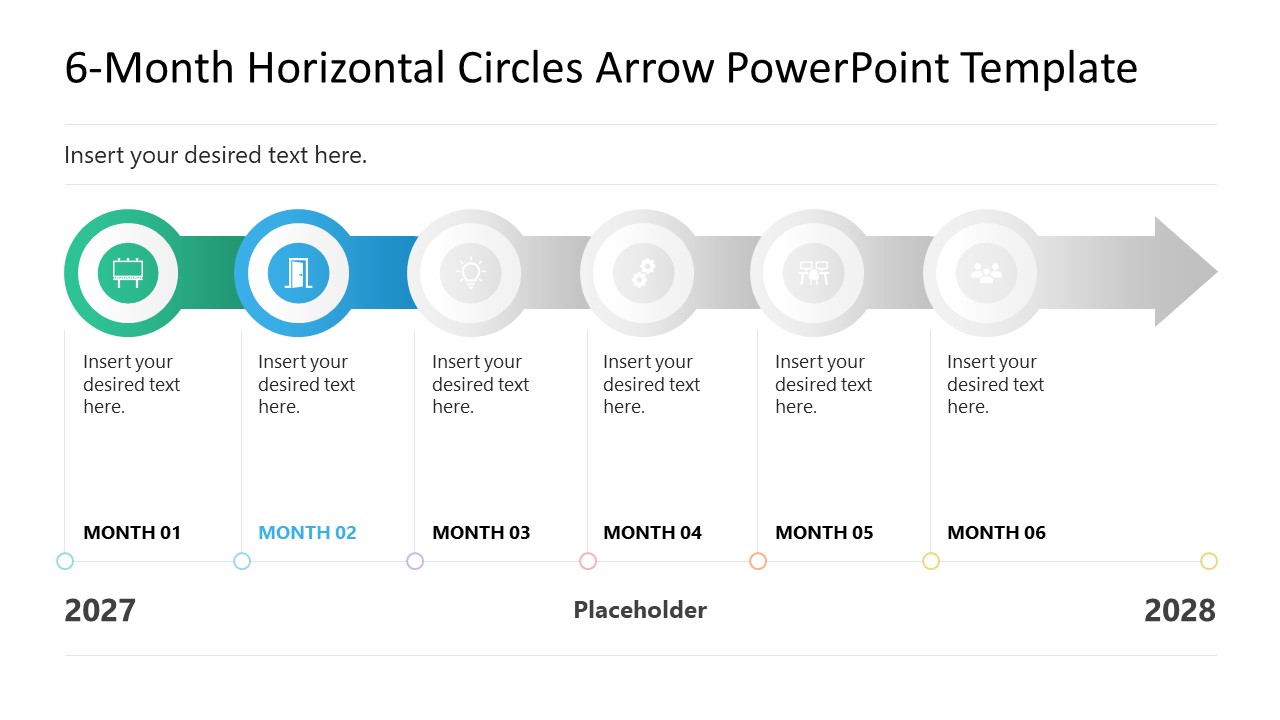 6-Month Horizontal Circles Arrow PowerPoint Template

Insert your desired text here.

Insert your desired text here.

MONTH 01

Insert your desired text here.

MONTH 02

Insert your desired text here.

MONTH 03

Insert your desired text here.

MONTH 04

Insert your desired text here.

MONTH 05

Insert your desired text here.

MONTH 06

2027

Placeholder

2028